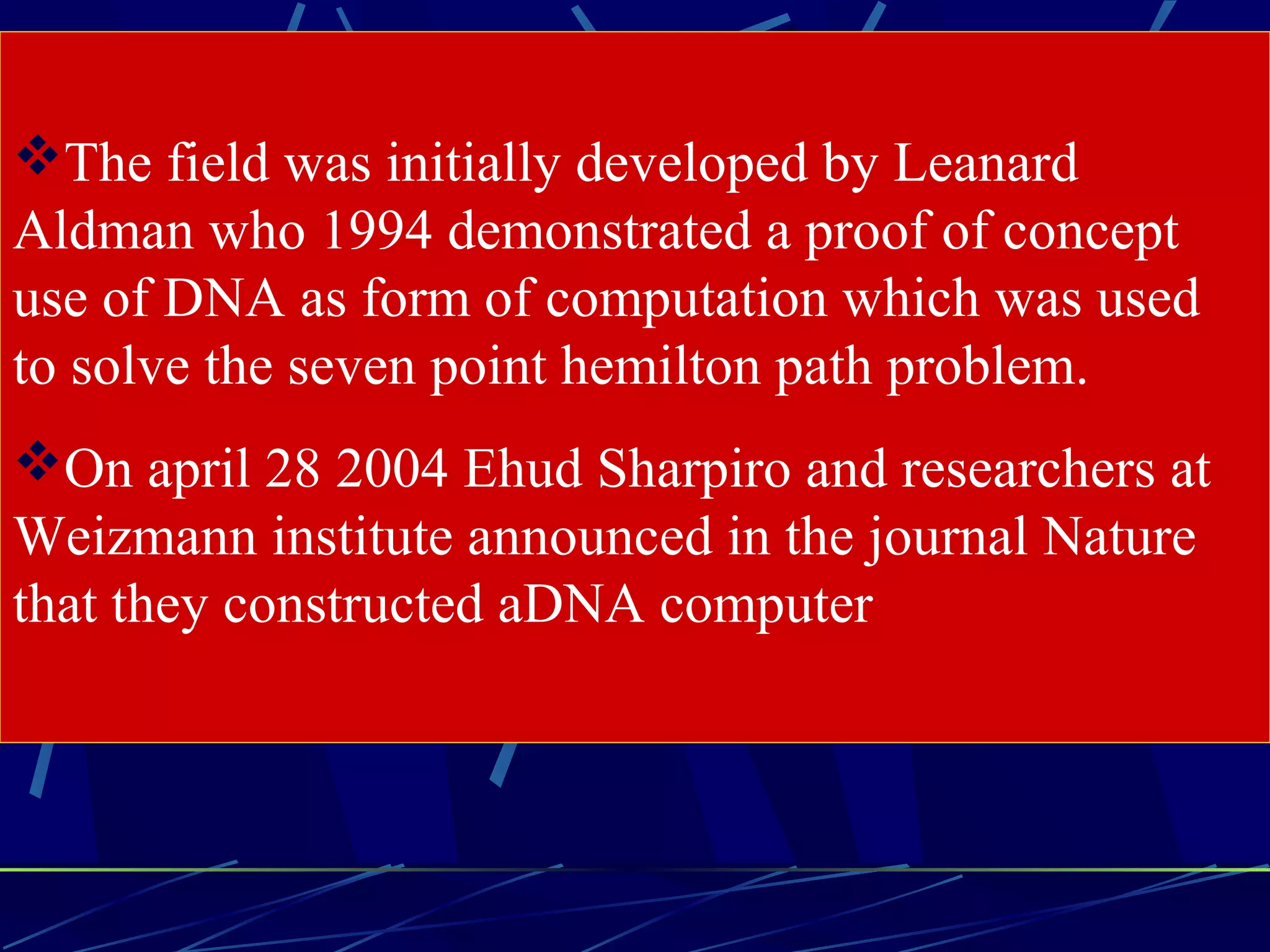 ❖The field was initially developed by Leanard Aldman who 1994 demonstrated a proof of concept use of DNA as form of computation which was used to solve the seven point hemilton path problem.

❖On april 28 2004 Ehud Sharpiro and researchers at Weizmann institute announced in the journal Nature that they constructed aDNA computer